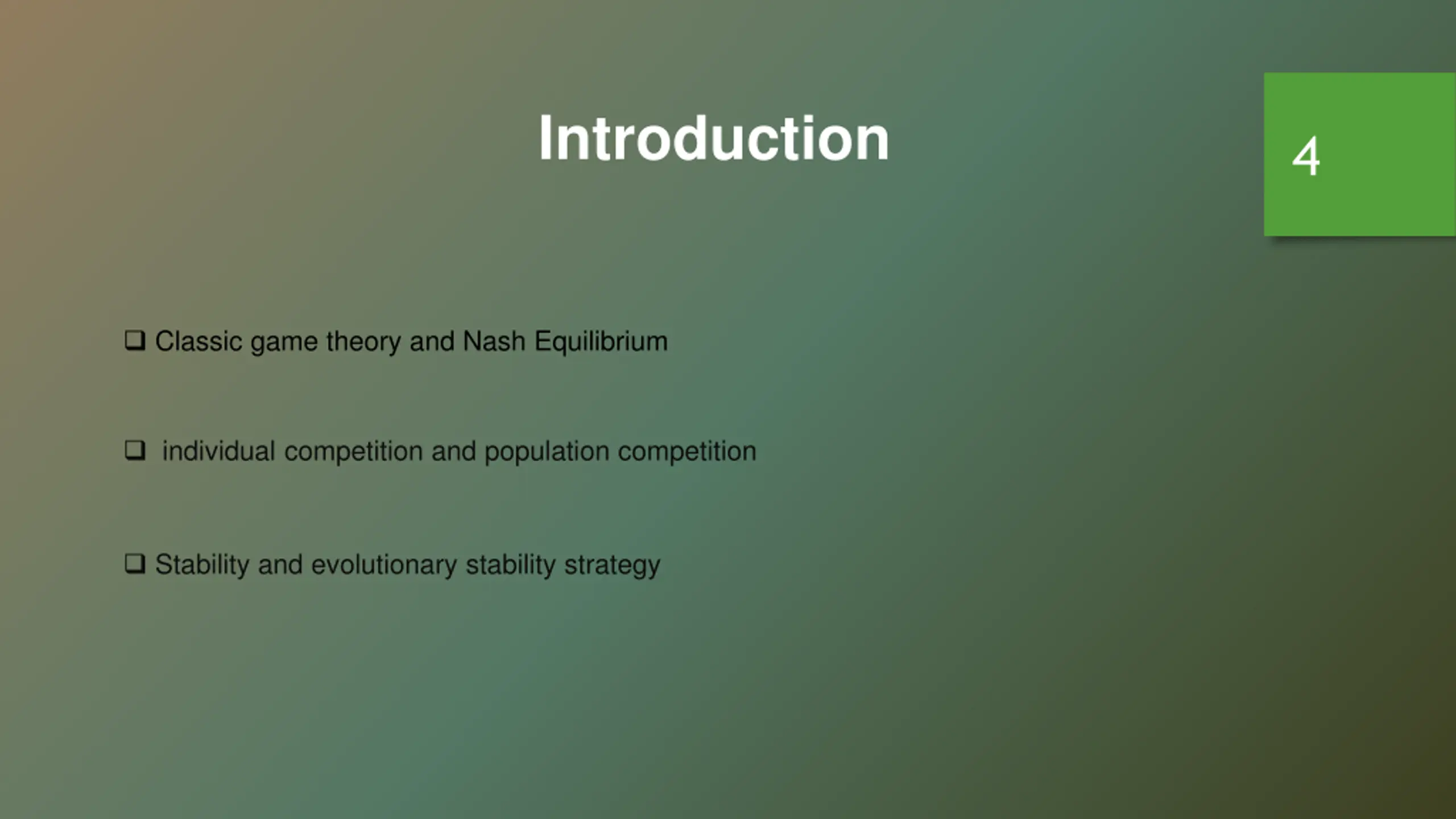 Introduction

4

❑ Classic game theory and Nash Equilibrium

❑ individual competition and population competition

❑ Stability and evolutionary stability strategy